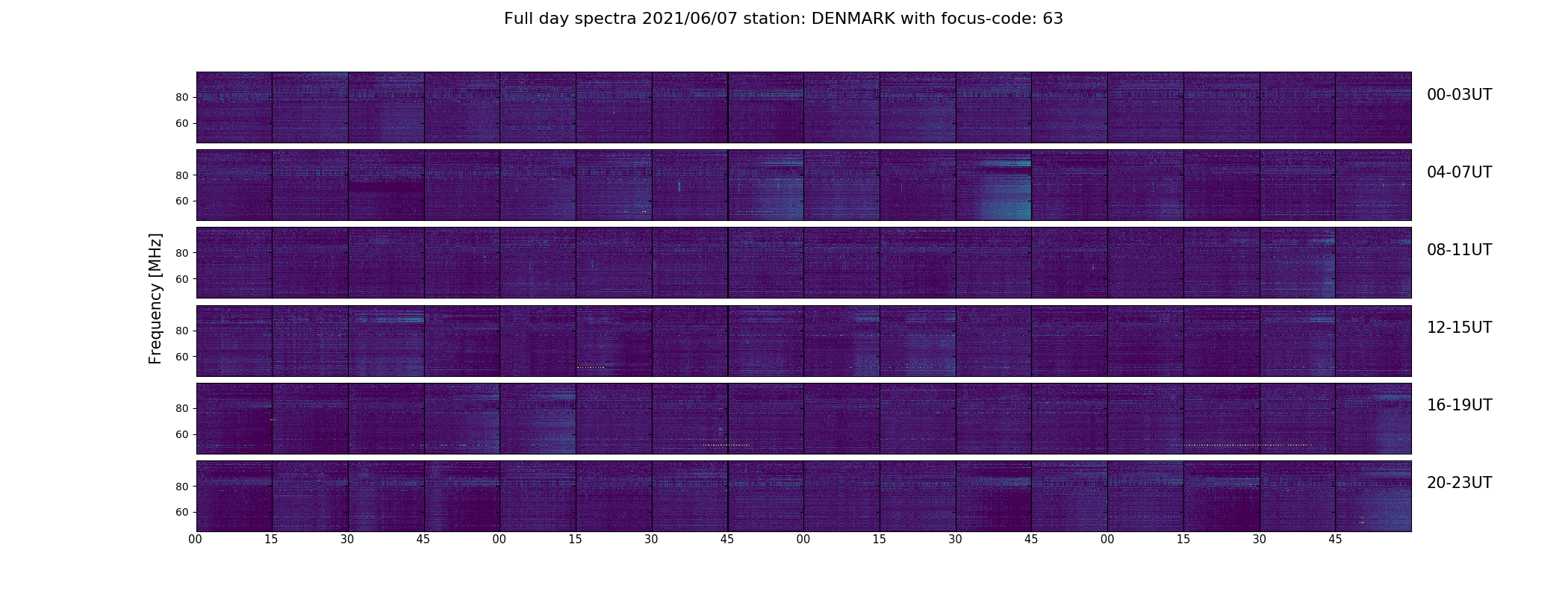 Full day spectra 2021/06/07 station: DENMARK with focus-code: 63

Frequency [MHz]

80
60
00-03UT

80
60
04-07UT

80
60
08-11UT

80
60
12-15UT

80
60
16-19UT

80
60
20-23UT

00 15 30 45 00 15 30 45 00 15 30 45 00 15 30 45